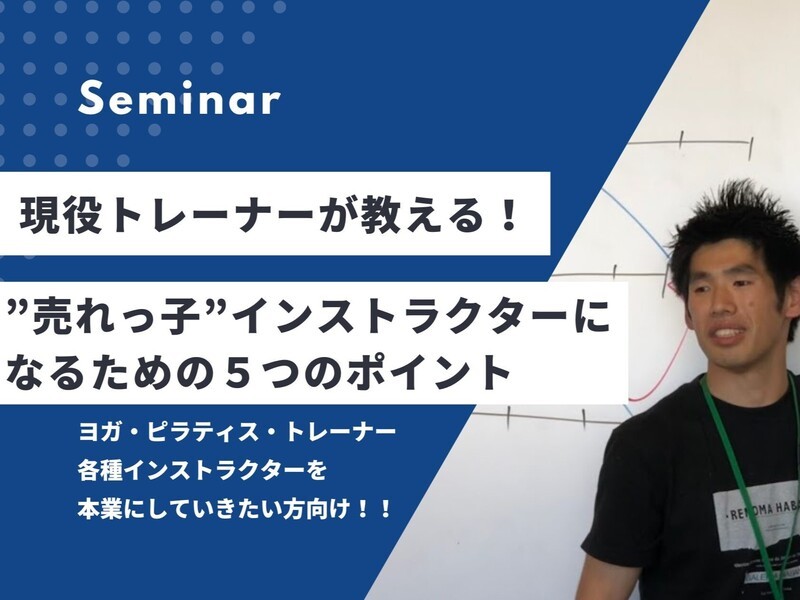 Seminar

現役トレーナーが教える！

”売れっ子”インストラクターになるための５つのポイント

ヨガ・ピラティス・トレーナー
各種インストラクターを
本業にしていきたい方向け！！

RENOMA HABA